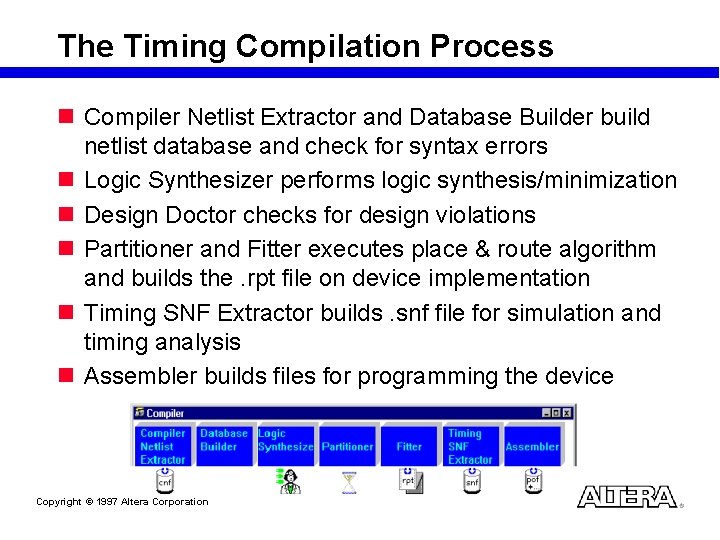 The Timing Compilation Process

Compiler Netlist Extractor and Database Builder build netlist database and check for syntax errors

Logic Synthesizer performs logic synthesis/minimization

Design Doctor checks for design violations

Partitioner and Fitter executes place & route algorithm and builds the .rpt file on device implementation

Timing SNF Extractor builds .snf file for simulation and timing analysis

Assembler builds files for programming the device

Compiler

Compiler Netlist Extractor

Database Builder

Logic Synthesize

Partitioner

Fitter

Timing SNF Extractor

Assembler

cnf

rpt

snf

pof

Copyright © 1997 Altera Corporation

ALTERA